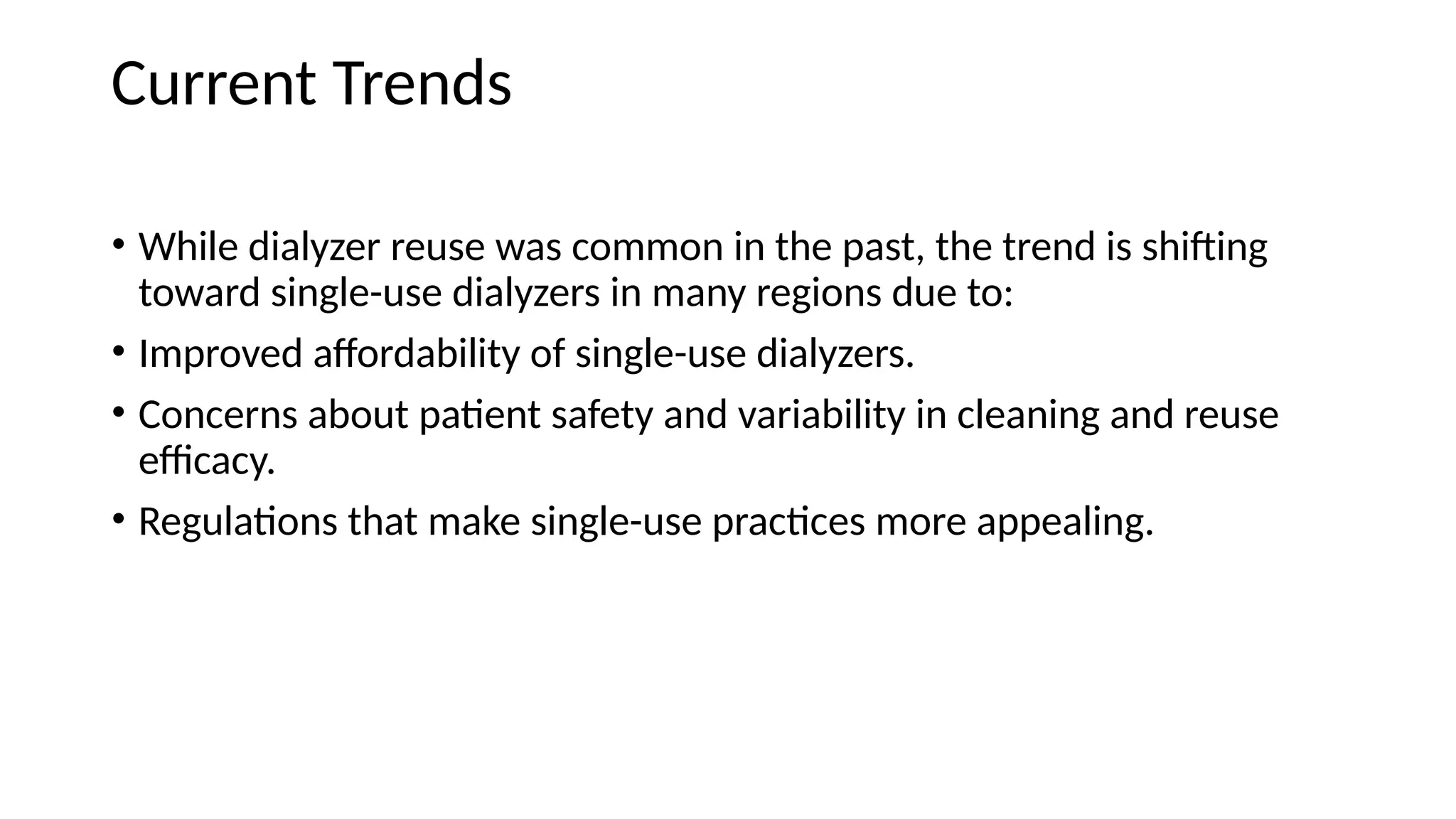 Current Trends

• While dialyzer reuse was common in the past, the trend is shifting toward single-use dialyzers in many regions due to:

• Improved affordability of single-use dialyzers.

• Concerns about patient safety and variability in cleaning and reuse efficacy.

• Regulations that make single-use practices more appealing.